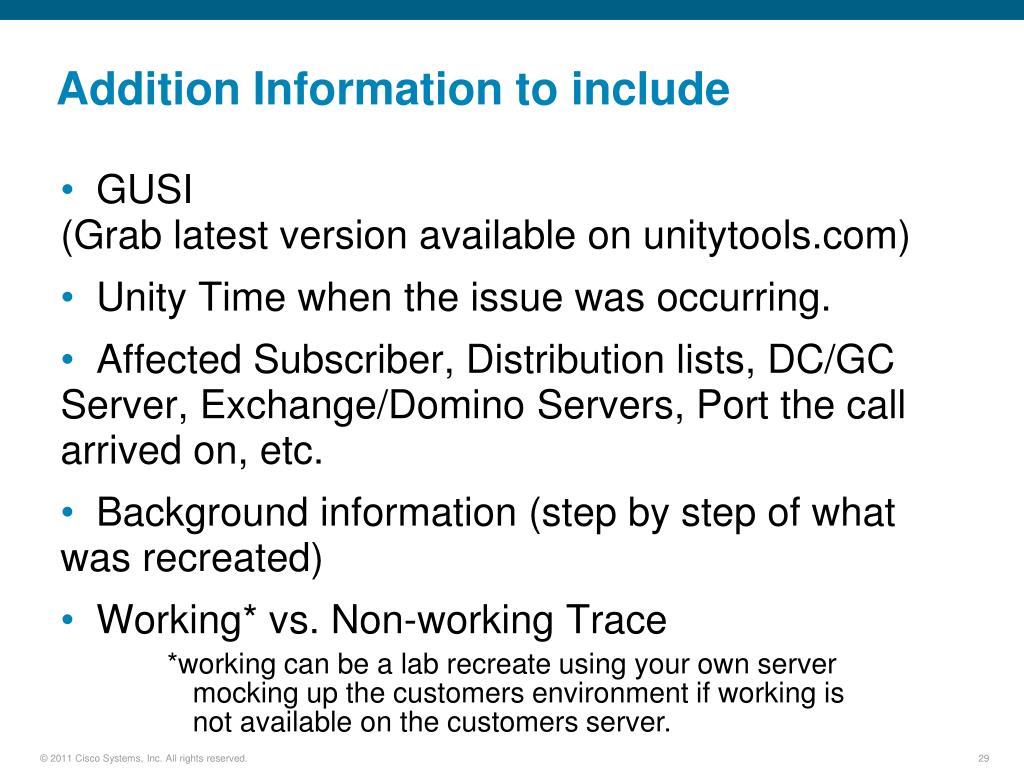 Addition Information to include

• GUSI
(Grab latest version available on unitytools.com)

• Unity Time when the issue was occurring.

• Affected Subscriber, Distribution lists, DC/GC Server, Exchange/Domino Servers, Port the call arrived on, etc.

• Background information (step by step of what was recreated)

• Working* vs. Non-working Trace

*working can be a lab recreate using your own server mocking up the customers environment if working is not available on the customers server.

© 2011 Cisco Systems, Inc. All rights reserved.

29